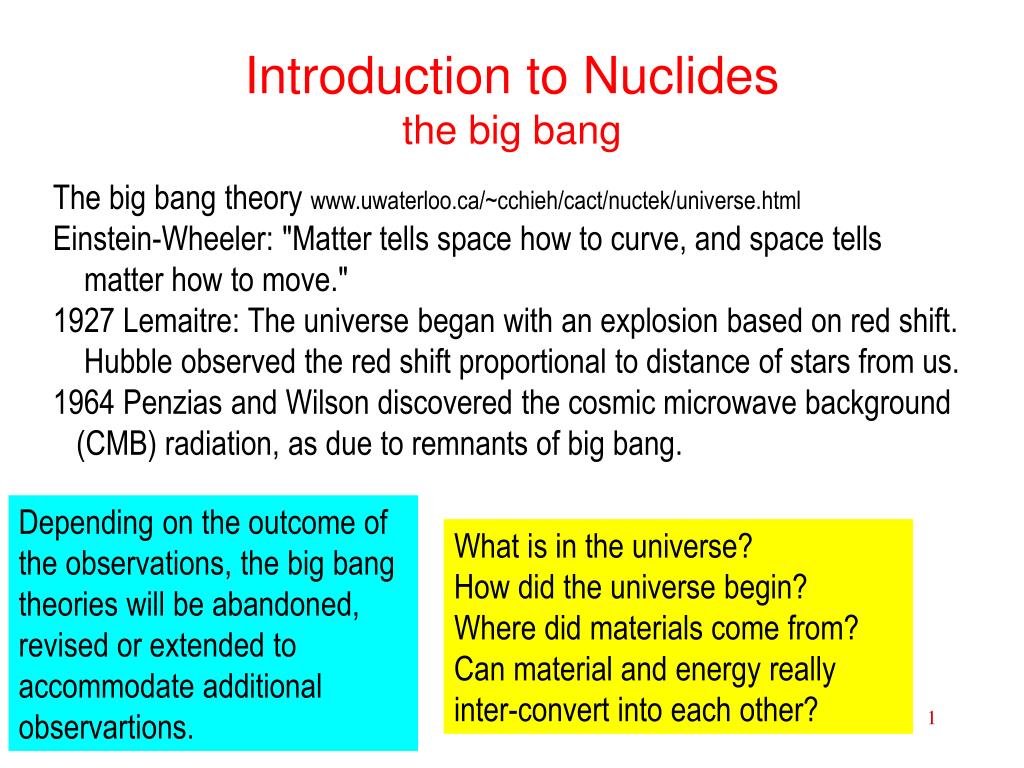 Introduction to Nuclides
the big bang

The big bang theory www.uwaterloo.ca/~cchieh/cact/nuctek/universe.html
Einstein-Wheeler: "Matter tells space how to curve, and space tells matter how to move."
1927 Lemaitre: The universe began with an explosion based on red shift. Hubble observed the red shift proportional to distance of stars from us.
1964 Penzias and Wilson discovered the cosmic microwave background (CMB) radiation, as due to remnants of big bang.

Depending on the outcome of the observations, the big bang theories will be abandoned, revised or extended to accommodate additional observartions.

What is in the universe?
How did the universe begin?
Where did materials come from?
Can material and energy really inter-convert into each other?

1